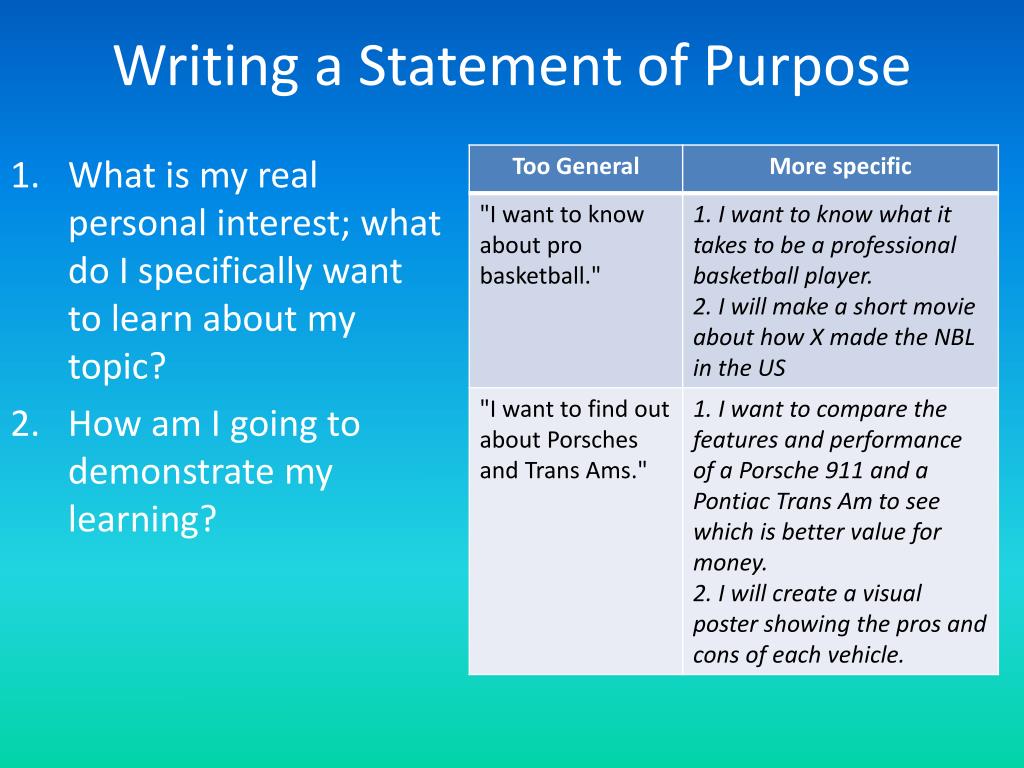 Writing a Statement of Purpose

1. What is my real personal interest; what do I specifically want to learn about my topic?
2. How am I going to demonstrate my learning?

| Too General | More specific |
|---|---|
| "I want to know about pro basketball." | 1. I want to know what it takes to be a professional basketball player. 2. I will make a short movie about how X made the NBL in the US |
| "I want to find out about Porsches and Trans Ams." | 1. I want to compare the features and performance of a Porsche 911 and a Pontiac Trans Am to see which is better value for money. 2. I will create a visual poster showing the pros and cons of each vehicle. |